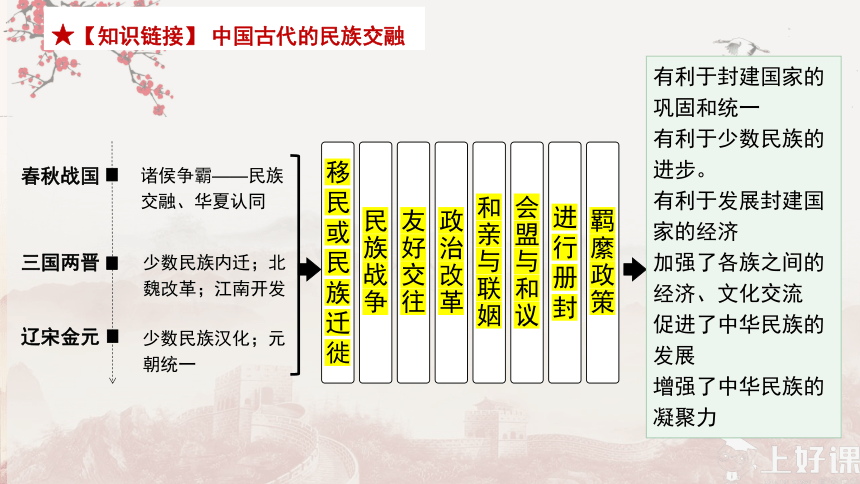 ★【知识链接】 中国古代的民族交融

春秋战国 诸侯争霸——民族交融、华夏认同

三国两晋 少数民族内迁；北魏改革；江南开发

辽宋金元 少数民族汉化；元朝统一

移民或民族迁徙

民族战争

友好交往

政治改革

和亲与联姻

会盟与和议

进行册封

羁縻政策

有利于封建国家的巩固和统一
有利于少数民族的进步。
有利于发展封建国家的经济
加强了各族之间的经济、文化交流
促进了中华民族的发展
增强了中华民族的凝聚力

上好课